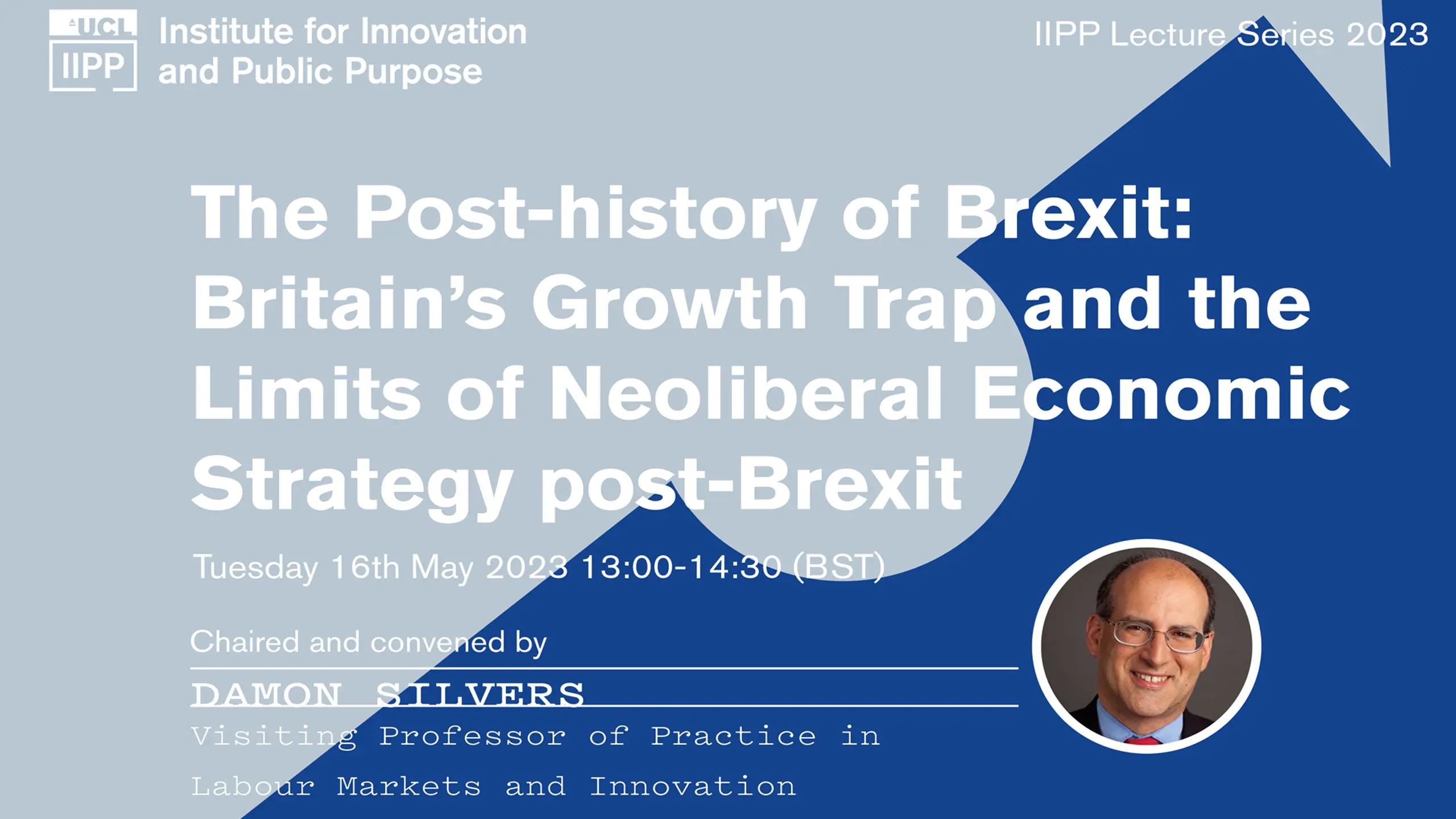 UCL
IIPP
Institute for Innovation and Public Purpose

IIPP Lecture Series 2023

The Post-history of Brexit: Britain's Growth Trap and the Limits of Neoliberal Economic Strategy post-Brexit

Tuesday 16th May 2023 13:00-14:30 (BST)

Chaired and convened by

DAMON SILVERS

Visiting Professor of Practice in Labour Markets and Innovation